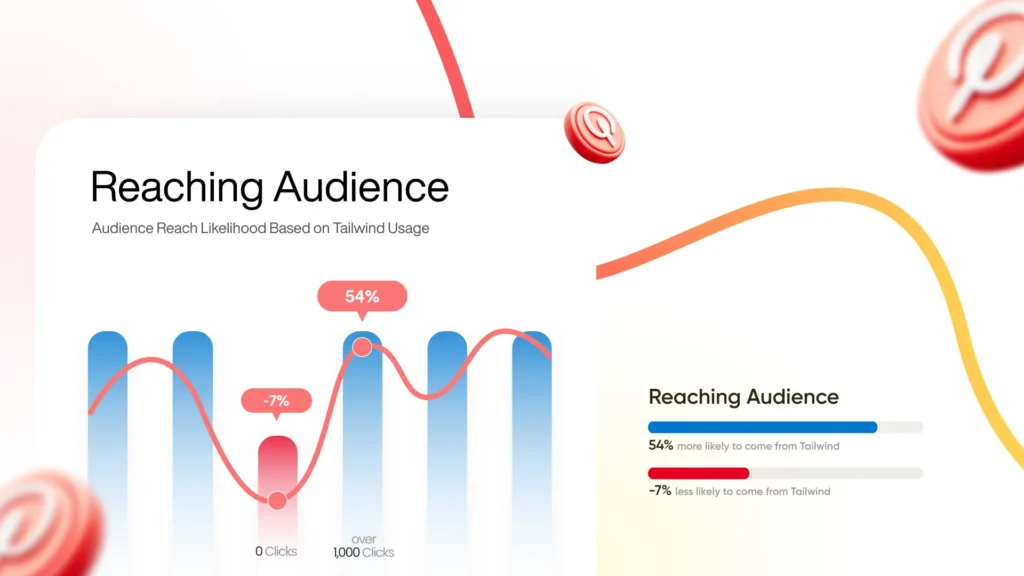 Reaching Audience

Audience Reach Likelihood Based on Tailwind Usage

54%

-7%

0 Clicks

over 1,000 Clicks

Reaching Audience

54% more likely to come from Tailwind

-7% less likely to come from Tailwind